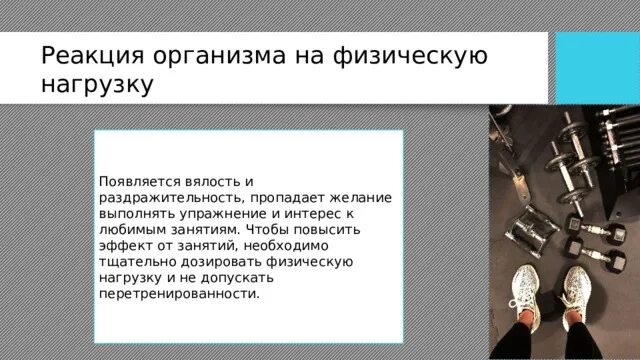 Реакция организма на физическую нагрузку

Появляется вялость и раздражительность, пропадает желание выполнять упражнение и интерес к любимым занятиям. Чтобы повысить эффект от занятий, необходимо тщательно дозировать физическую нагрузку и не допускать перетренированности.